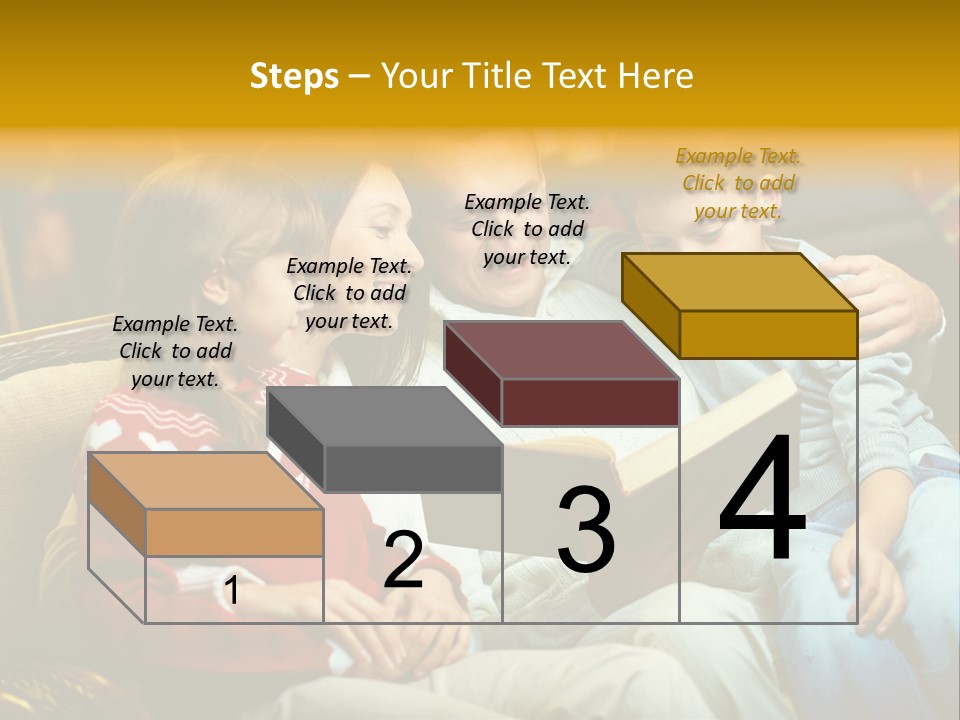 Steps – Your Title Text Here

Example Text. Click to add your text.

Example Text. Click to add your text.

Example Text. Click to add your text.

Example Text. Click to add your text.

1

2

3

4